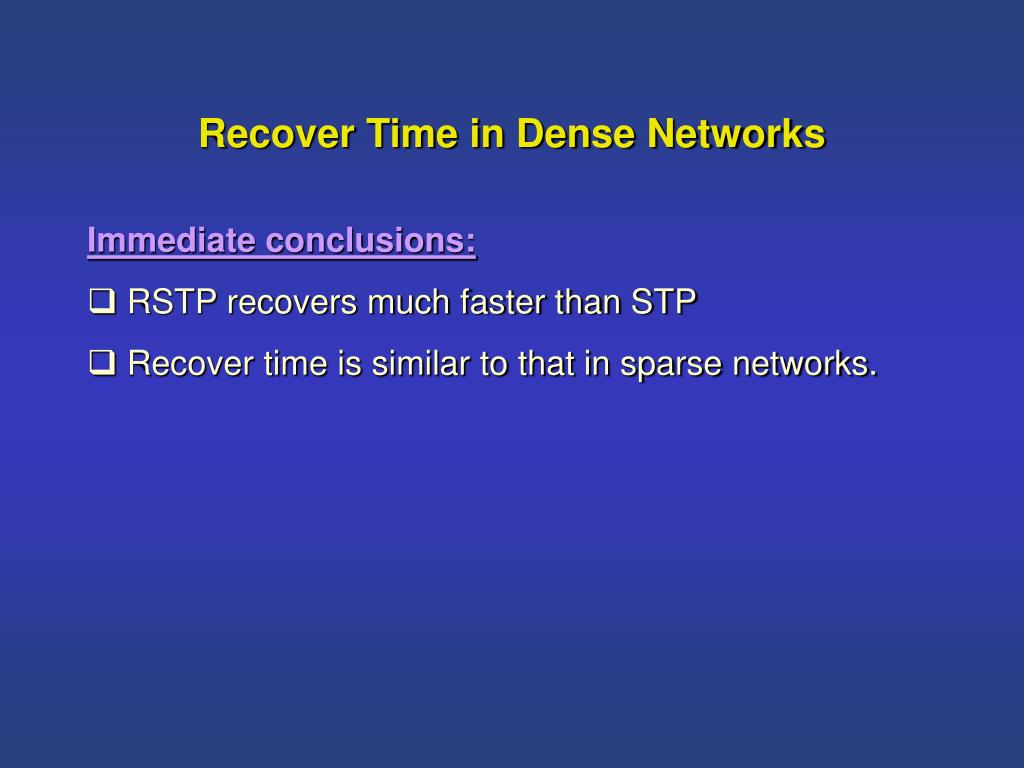 Recover Time in Dense Networks

Immediate conclusions:

❑ RSTP recovers much faster than STP

❑ Recover time is similar to that in sparse networks.